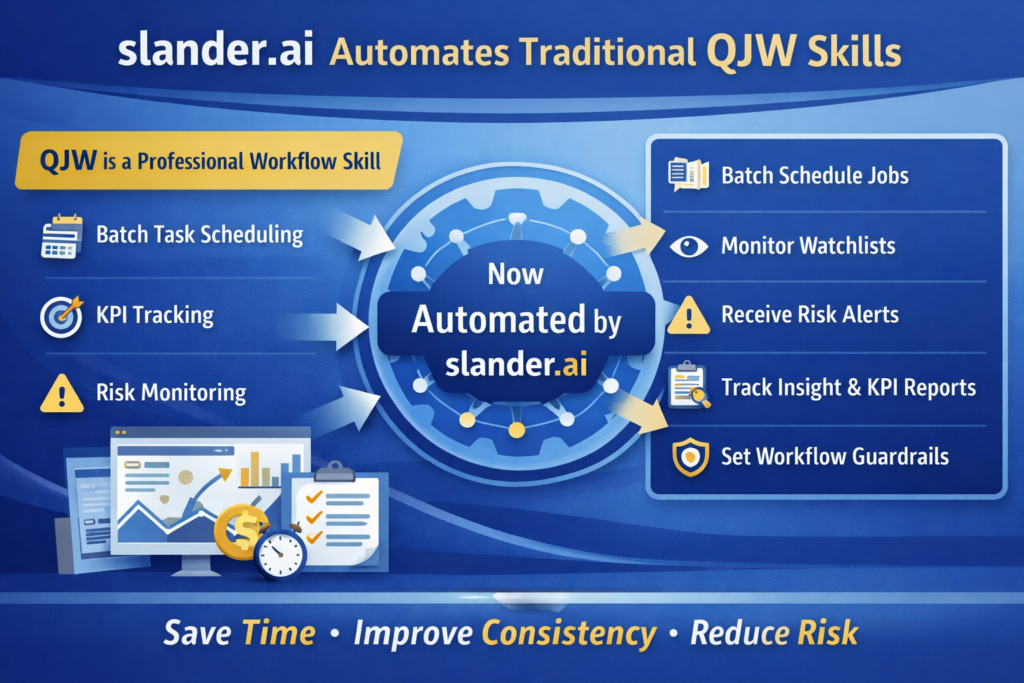 slander.ai Automates Traditional QJW Skills

QJW is a Professional Workflow Skill

Batch Task Scheduling

KPI Tracking

Risk Monitoring

Now Automated by slander.ai

Batch Schedule Jobs

Monitor Watchlists

Receive Risk Alerts

Track Insight & KPI Reports

Set Workflow Guardrails

Save Time • Improve Consistency • Reduce Risk